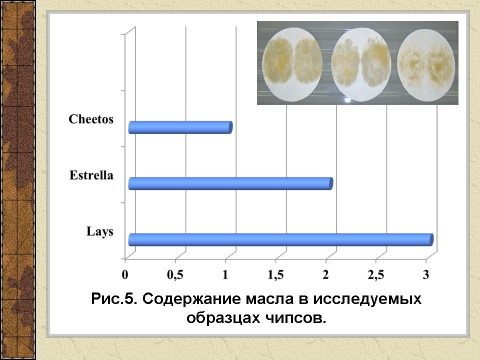 Cheetos

Estrella

Lays

0 0,5 1 1,5 2 2,5 3

Рис.5. Содержание масла в исследуемых образцах чипсов.